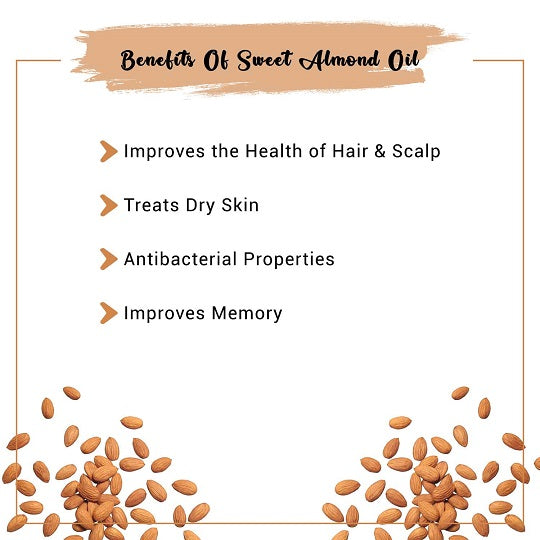 Benefits Of Sweet Almond Oil

Improves the Health of Hair & Scalp

Treats Dry Skin

Antibacterial Properties

Improves Memory